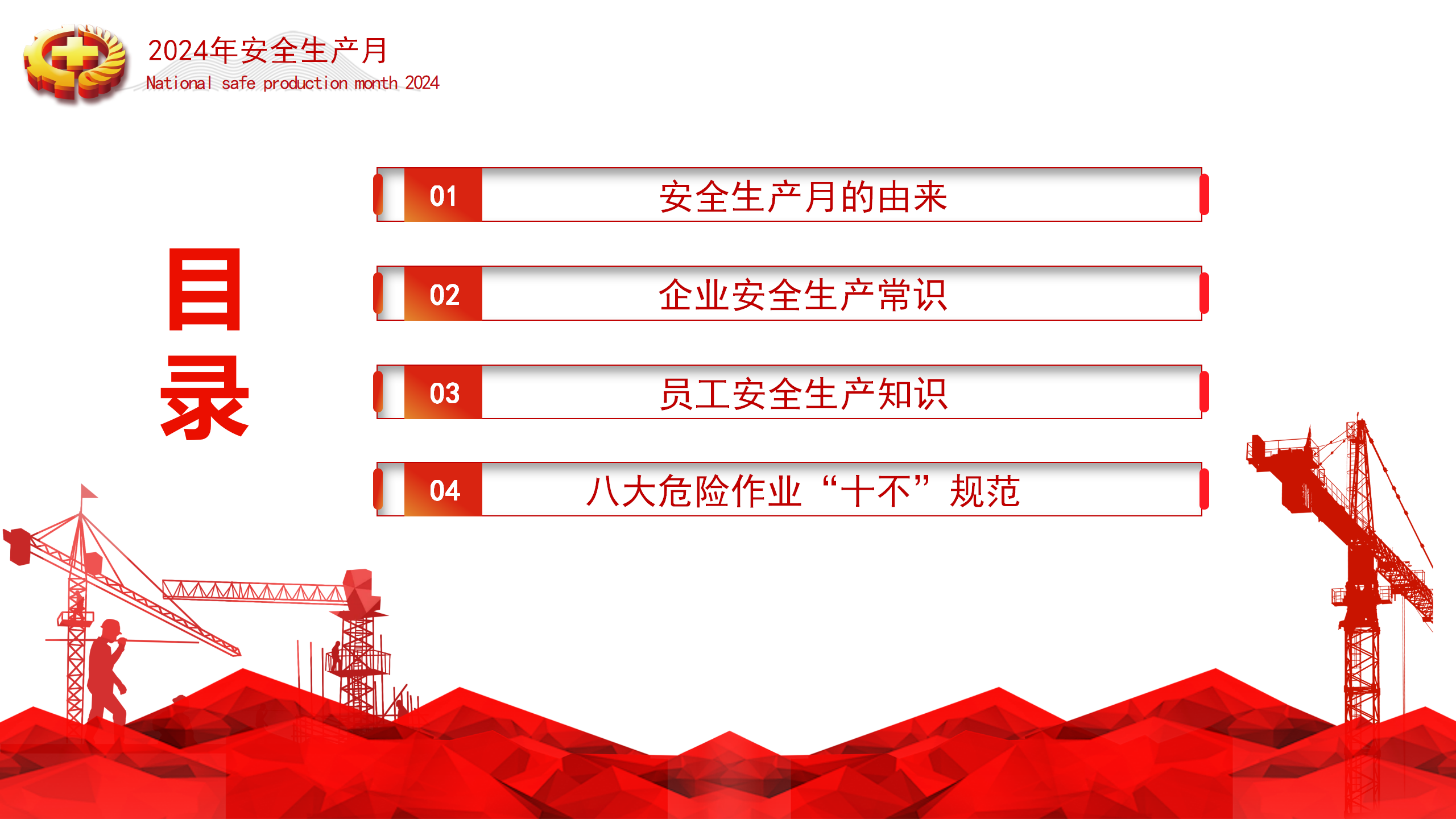 2024年安全生产月
National safe production month 2024

目录

01 安全生产月的由来

02 企业安全生产常识

03 员工安全生产知识

04 八大危险作业“十不”规范